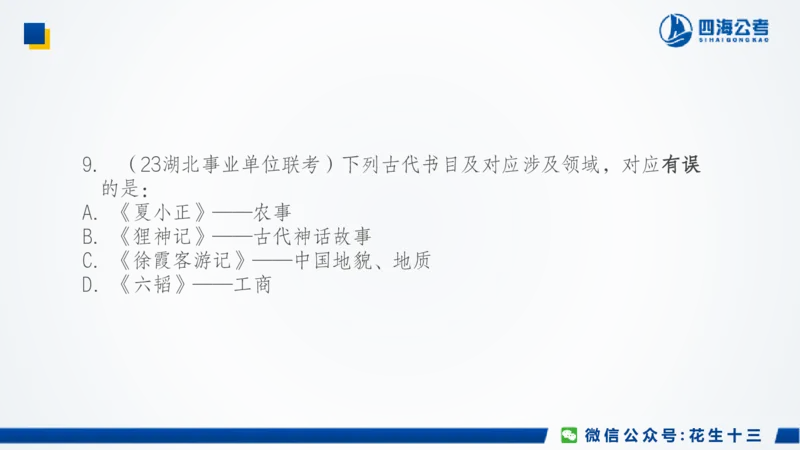 四海公考
SIHAIGONGKAO

9. （23湖北事业单位联考）下列古代书目及对应涉及领域，对应有误的是：
A. 《夏小正》——农事
B. 《狸神记》——古代神话故事
C. 《徐霞客游记》——中国地貌、地质
D. 《六韬》——工商

微信公众号：花生十三